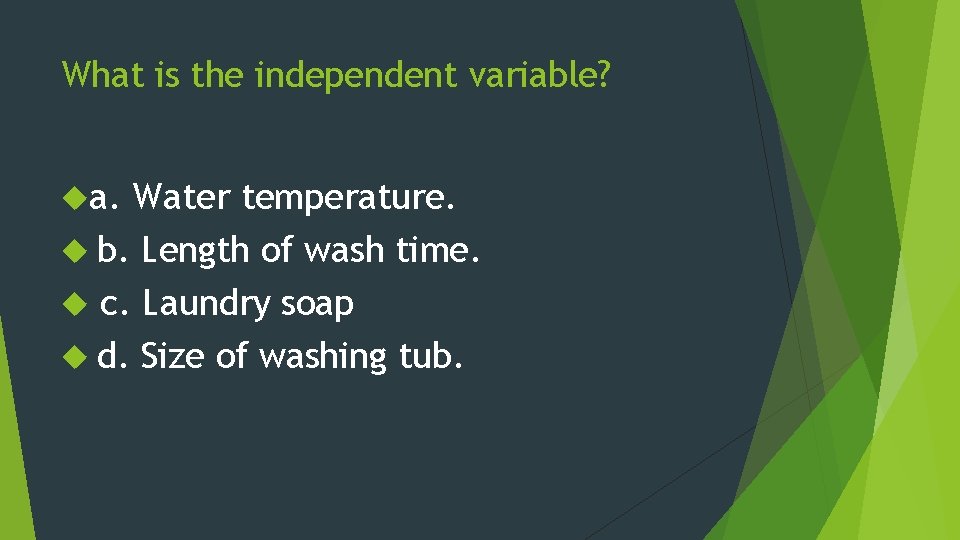 What is the independent variable?

a. Water temperature.
b. Length of wash time.
c. Laundry soap
d. Size of washing tub.